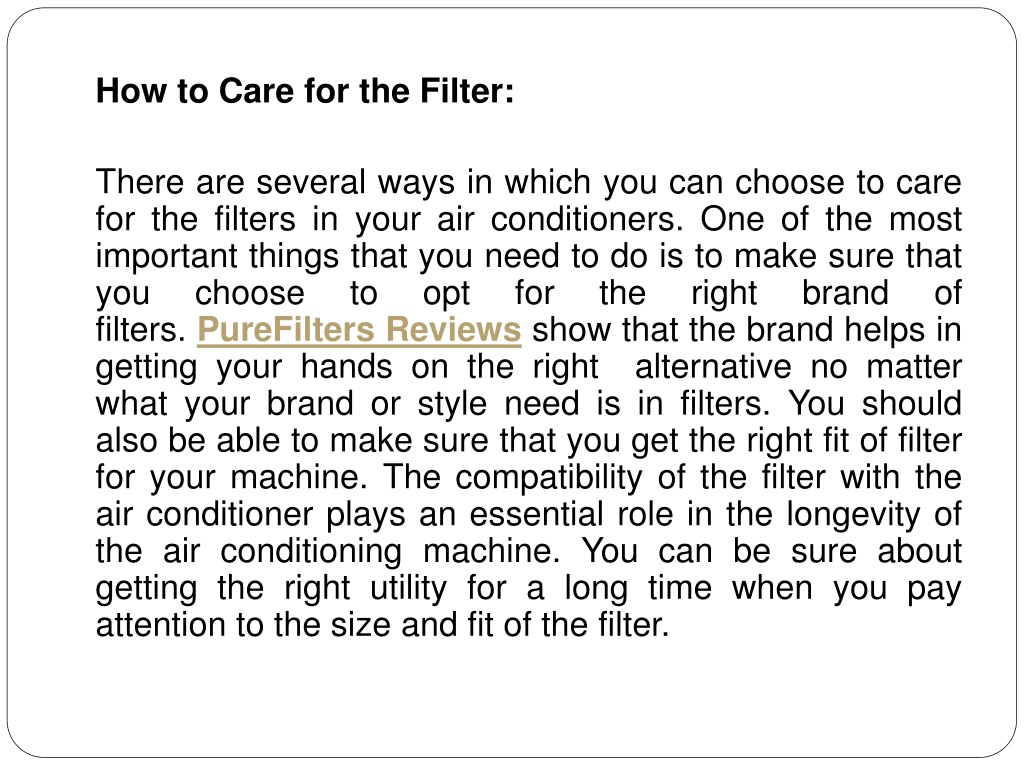 How to Care for the Filter:

There are several ways in which you can choose to care for the filters in your air conditioners. One of the most important things that you need to do is to make sure that you choose to opt for the right brand of filters. PureFilters Reviews show that the brand helps in getting your hands on the right alternative no matter what your brand or style need is in filters. You should also be able to make sure that you get the right fit of filter for your machine. The compatibility of the filter with the air conditioner plays an essential role in the longevity of the air conditioning machine. You can be sure about getting the right utility for a long time when you pay attention to the size and fit of the filter.